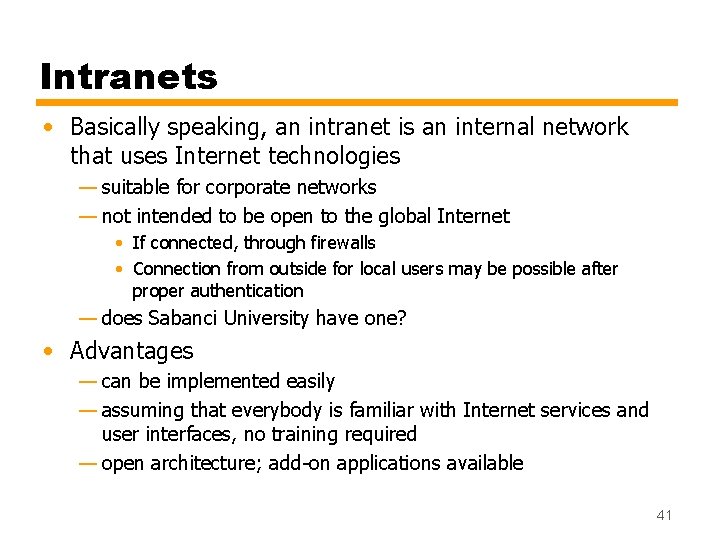 Intranets

• Basically speaking, an intranet is an internal network that uses Internet technologies
— suitable for corporate networks
— not intended to be open to the global Internet
• If connected, through firewalls
• Connection from outside for local users may be possible after proper authentication
— does Sabanci University have one?

• Advantages
— can be implemented easily
— assuming that everybody is familiar with Internet services and user interfaces, no training required
— open architecture; add-on applications available

41